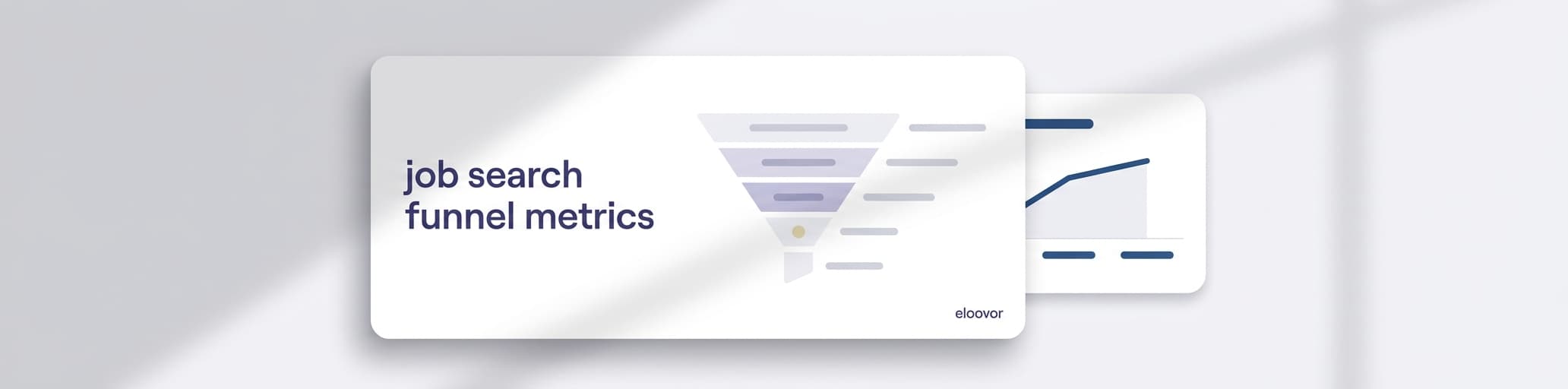 job search
funnel metrics

eloovor